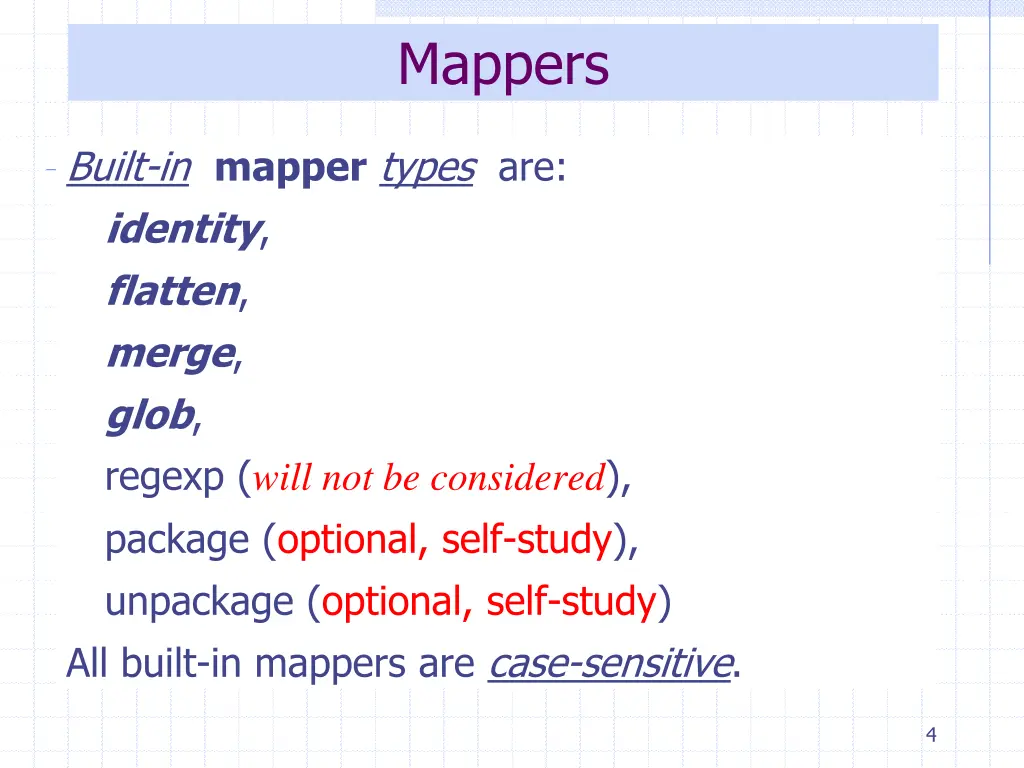 Mappers

Built-in mapper types are:
identity,
flatten,
merge,
glob,
regexp (will not be considered),
package (optional, self-study),
unpackage (optional, self-study)
All built-in mappers are case-sensitive.

4